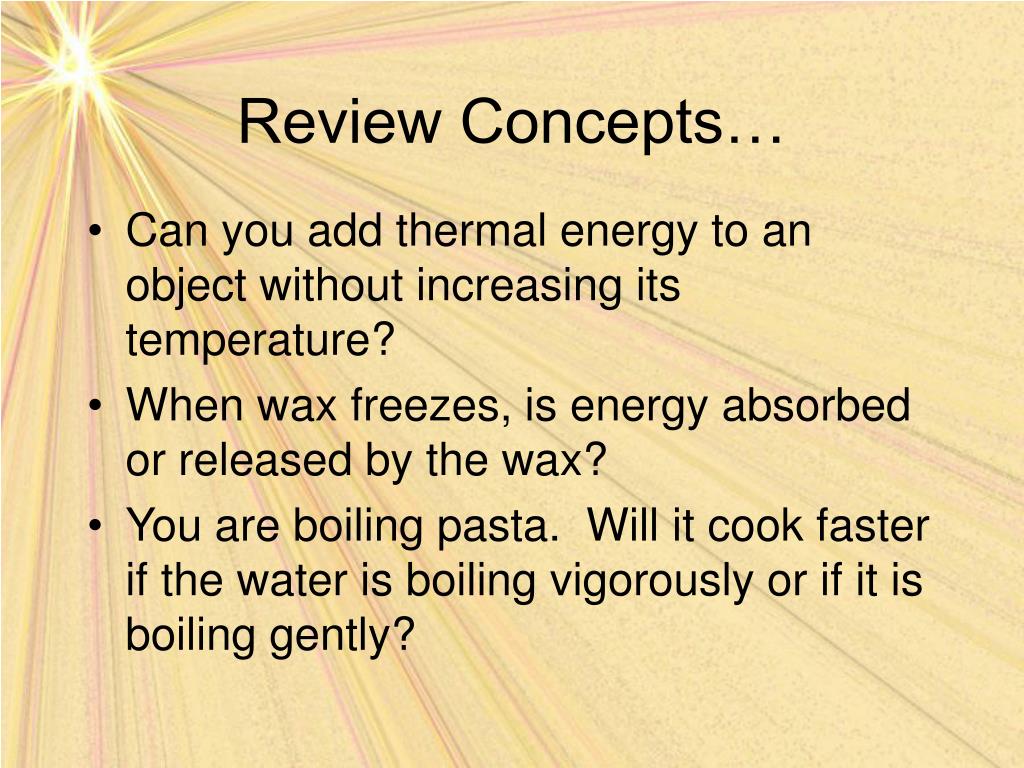 Review Concepts…

• Can you add thermal energy to an object without increasing its temperature?
• When wax freezes, is energy absorbed or released by the wax?
• You are boiling pasta.  Will it cook faster if the water is boiling vigorously or if it is boiling gently?